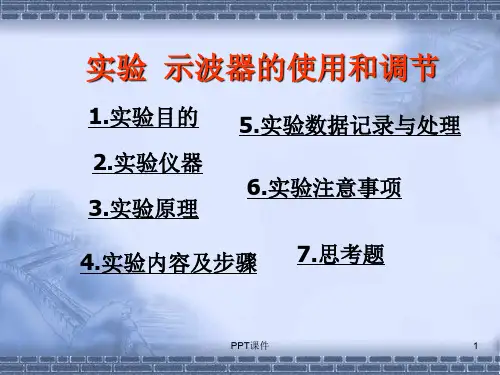 实验 示波器的使用和调节

1.实验目的

2.实验仪器

3.实验原理

4.实验内容及步骤

5.实验数据记录与处理

6.实验注意事项

7.思考题

PPT课件

1